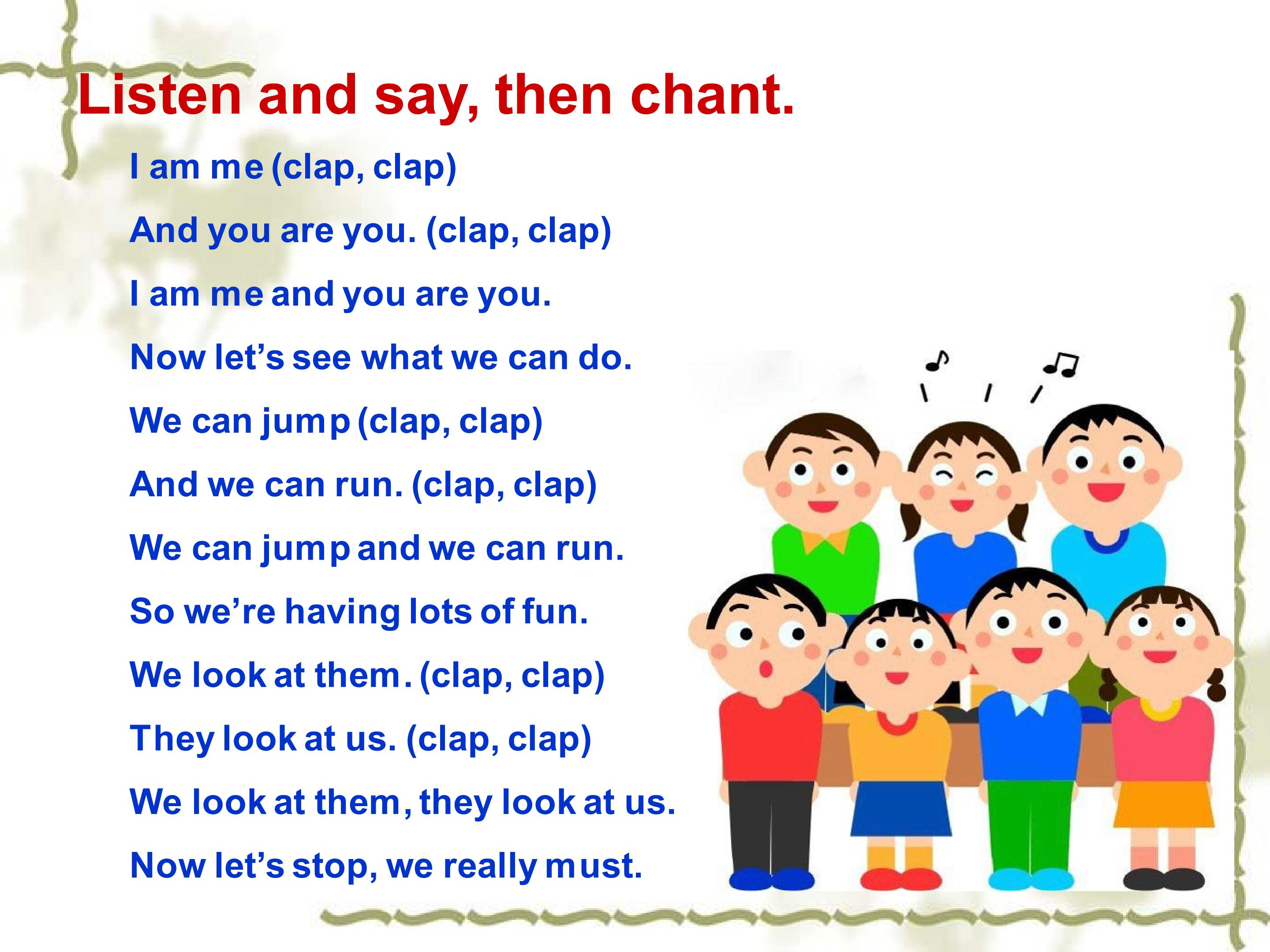 Listen and say, then chant.

I am me (clap, clap)

And you are you. (clap, clap)

I am me and you are you.

Now let’s see what we can do.

We can jump (clap, clap)

And we can run. (clap, clap)

We can jump and we can run.

So we’re having lots of fun.

We look at them. (clap, clap)

They look at us. (clap, clap)

We look at them, they look at us.

Now let’s stop, we really must.